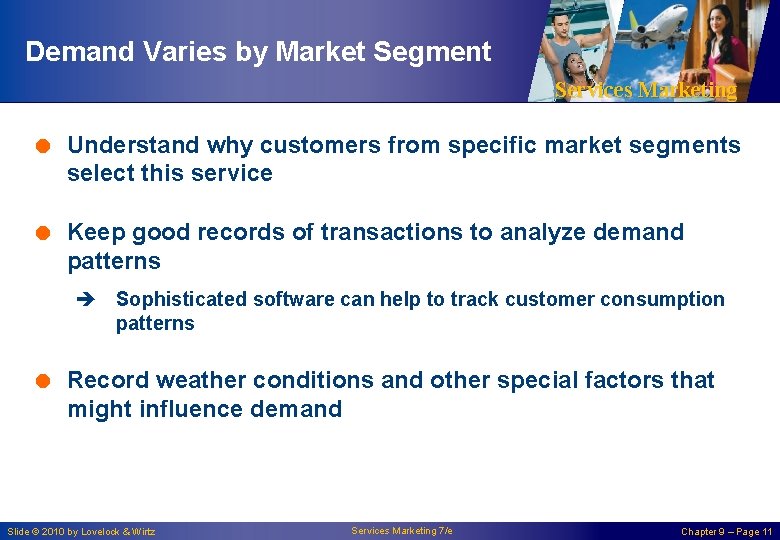 Demand Varies by Market Segment

Services Marketing

Understand why customers from specific market segments select this service

Keep good records of transactions to analyze demand patterns

Sophisticated software can help to track customer consumption patterns

Record weather conditions and other special factors that might influence demand

Slide © 2010 by Lovelock & Wirtz

Services Marketing 7/e

Chapter 9 – Page 11